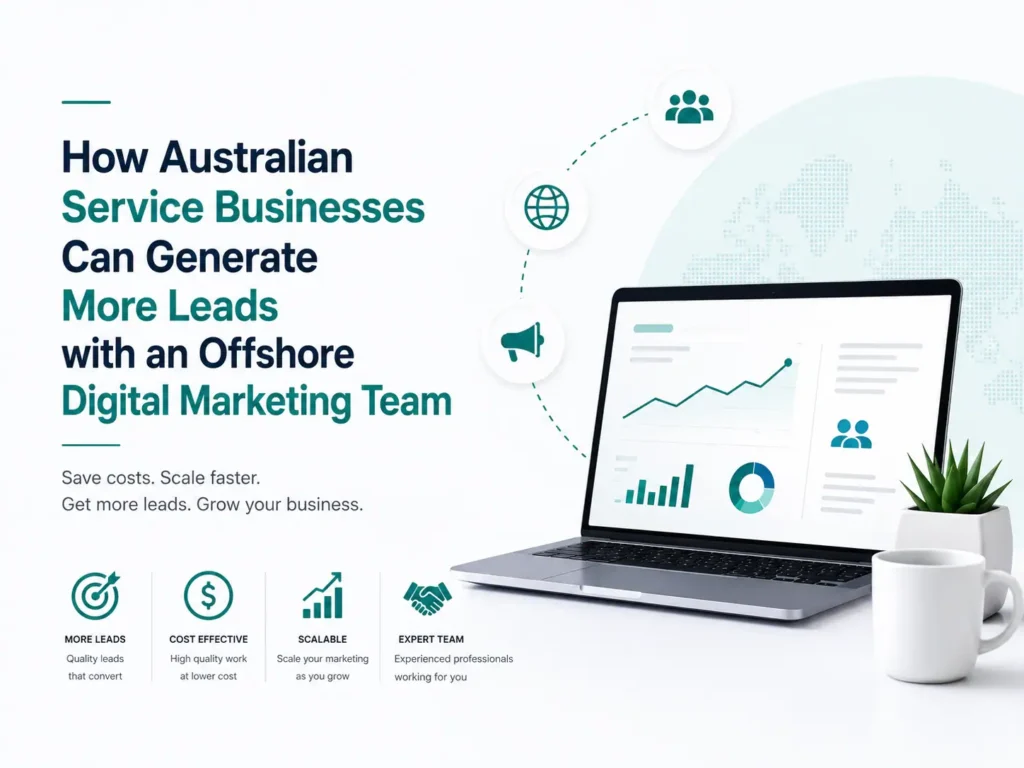 How Australian Service Businesses Can Generate More Leads with an Offshore Digital Marketing Team

Save costs. Scale faster.
Get more leads. Grow your business.

MORE LEADS
Quality leads that convert

COST EFFECTIVE
High quality work at lower cost

SCALABLE
Scale your marketing as you grow

EXPERT TEAM
Experienced professionals working for you